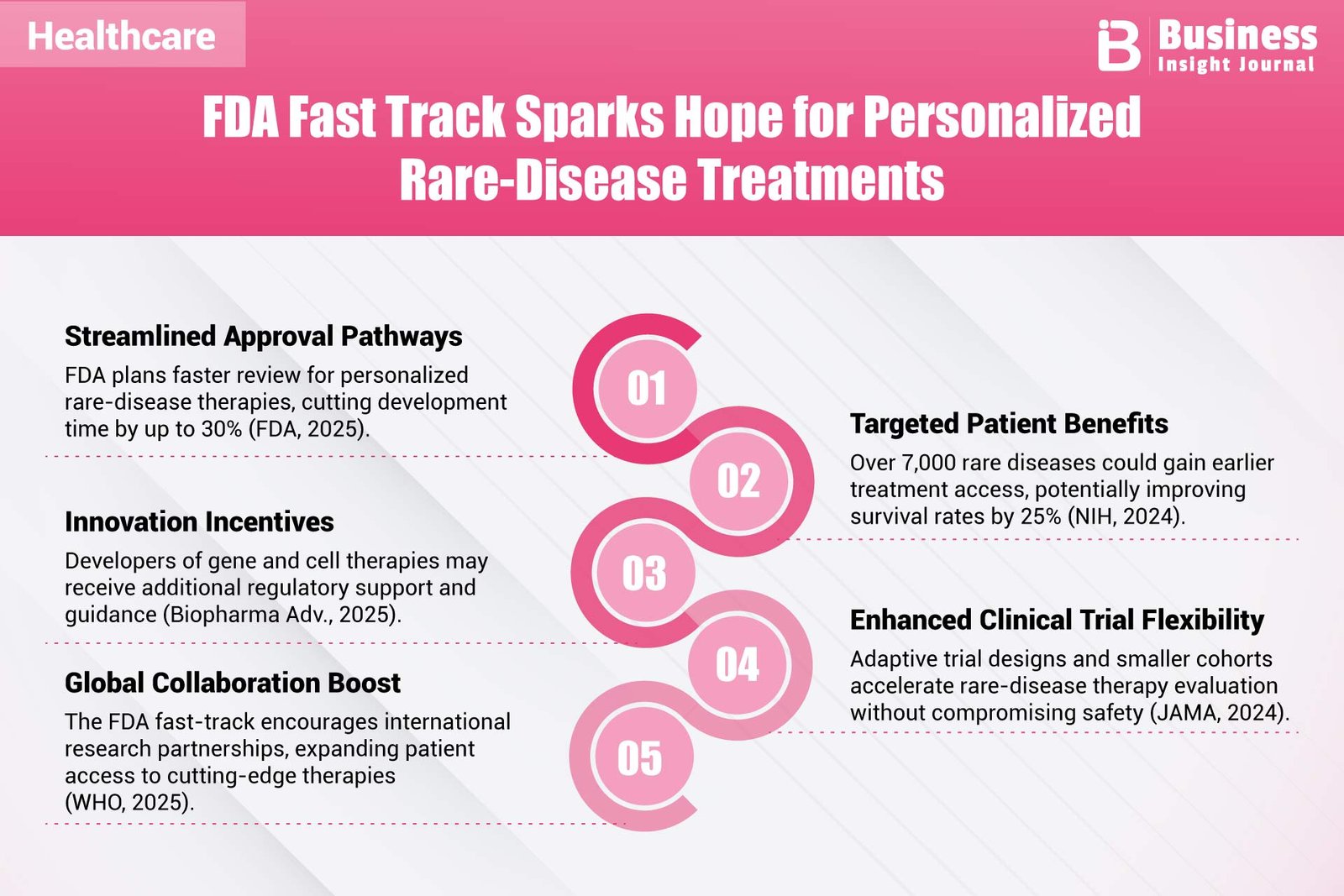 Healthcare

Business Insight Journal

FDA Fast Track Sparks Hope for Personalized Rare-Disease Treatments

01

Streamlined Approval Pathways
FDA plans faster review for personalized rare-disease therapies, cutting development time by up to 30% (FDA, 2025).

02

Targeted Patient Benefits
Over 7,000 rare diseases could gain earlier treatment access, potentially improving survival rates by 25% (NIH, 2024).

03

Innovation Incentives
Developers of gene and cell therapies may receive additional regulatory support and guidance (Biopharma Adv., 2025).

04

Enhanced Clinical Trial Flexibility
Adaptive trial designs and smaller cohorts accelerate rare-disease therapy evaluation without compromising safety (JAMA, 2024).

05

Global Collaboration Boost
The FDA fast-track encourages international research partnerships, expanding patient access to cutting-edge therapies (WHO, 2025).